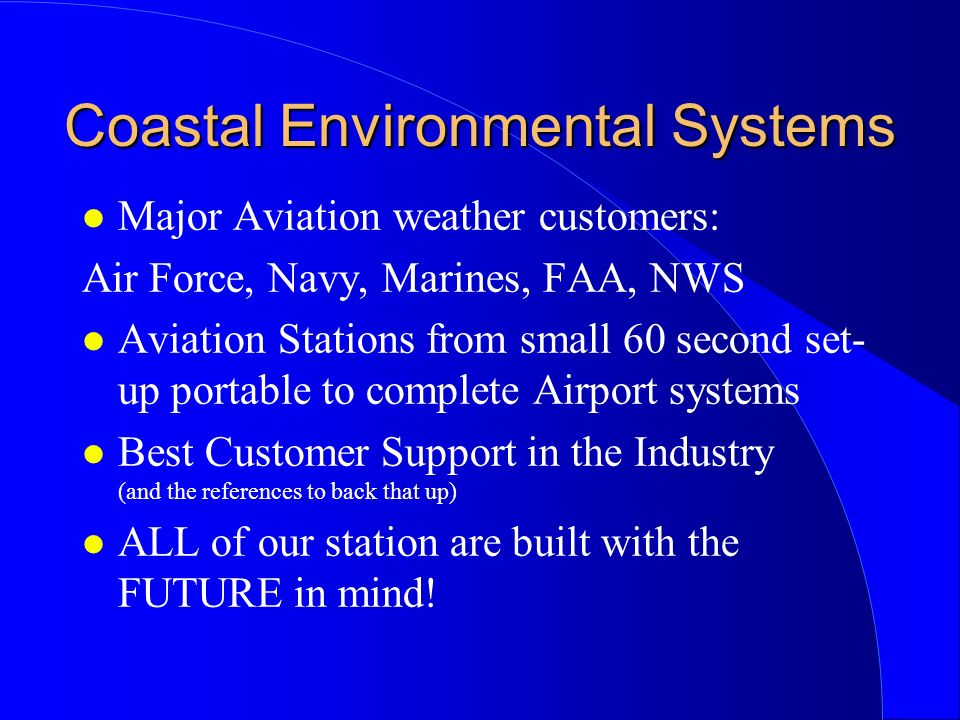 Coastal Environmental Systems

- Major Aviation weather customers:

Air Force, Navy, Marines, FAA, NWS

- Aviation Stations from small 60 second set-up portable to complete Airport systems
- Best Customer Support in the Industry (and the references to back that up)
- ALL of our station are built with the FUTURE in mind!